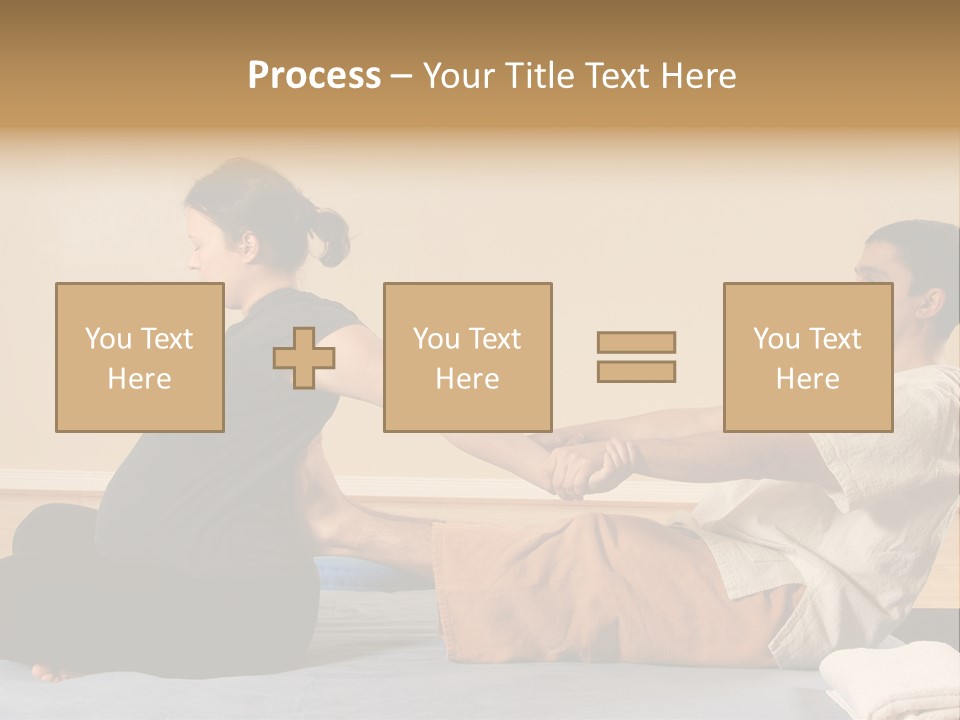 Process – Your Title Text Here

You Text Here

You Text Here

You Text Here